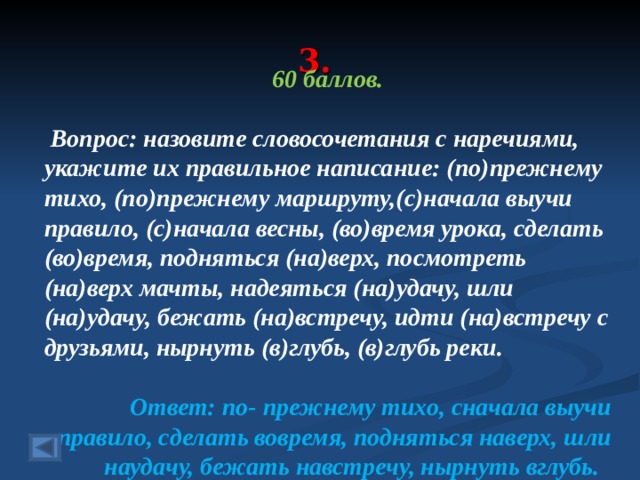 3.
60 баллов.

Вопрос: назовите словосочетания с наречиями, укажите их правильное написание: (по)прежнему тихо, (по)прежнему маршруту,(с)начала выучи правило, (с)начала весны, (во)время урока, сделать (во)время, подняться (на)верх, посмотреть (на)верх мачты, надеяться (на)удачу, шли (на)удачу, бежать (на)встречу, идти (на)встречу с друзьями, нырнуть (в)глубь, (в)глубь реки.

Ответ: по- прежнему тихо, сначала выучи правило, сделать вовремя, подняться наверх, шли наудачу, бежать навстречу, нырнуть вглубь.